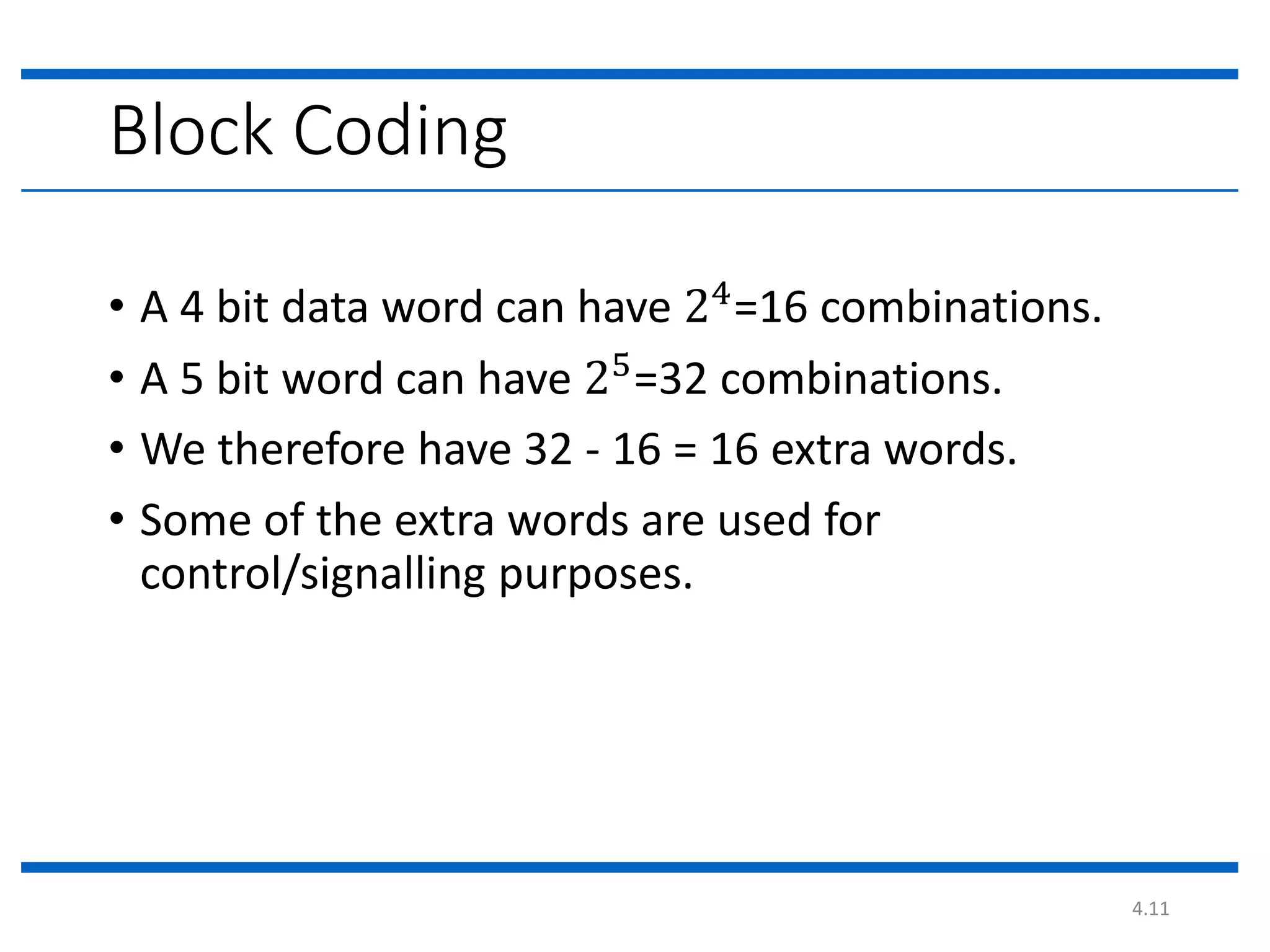 Block Coding

• A 4 bit data word can have $2^4$=16 combinations.
• A 5 bit word can have $2^5$=32 combinations.
• We therefore have 32 - 16 = 16 extra words.
• Some of the extra words are used for control/signalling purposes.

4.11